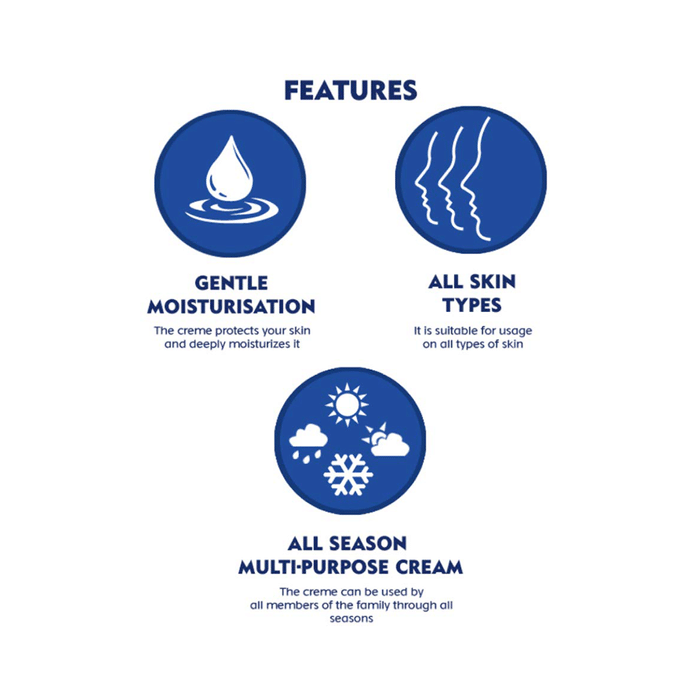 FEATURES

GENTLE MOISTURISATION

The creme protects your skin and deeply moisturizes it

ALL SKIN TYPES

It is suitable for usage on all types of skin

ALL SEASON MULTI-PURPOSE CREAM

The creme can be used by all members of the family through all seasons